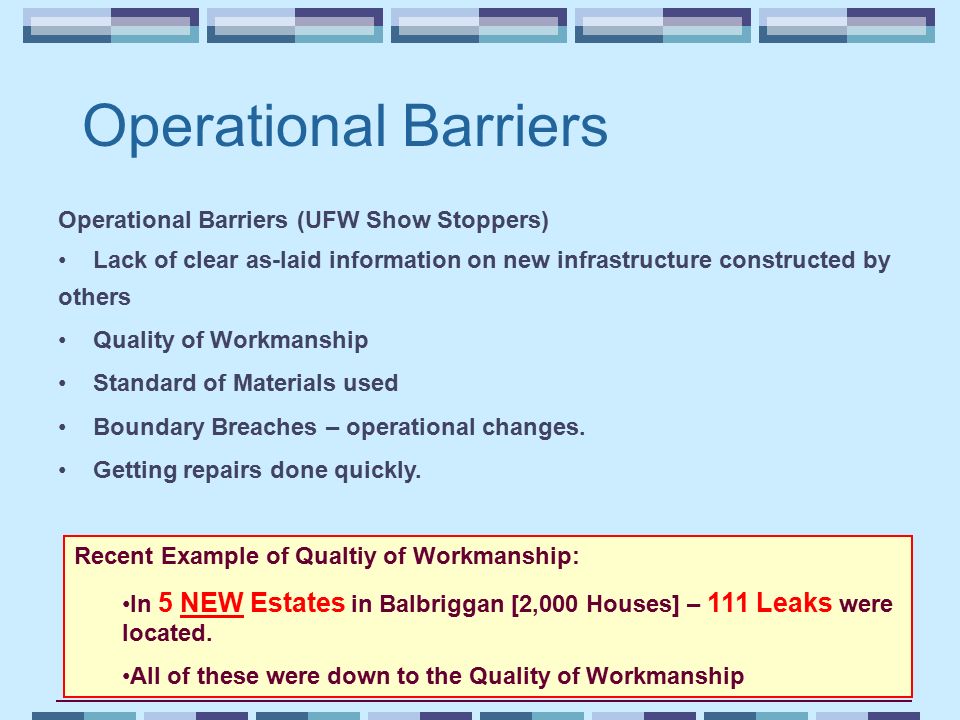 Operational Barriers

Operational Barriers (UFW Show Stoppers)

• Lack of clear as-laid information on new infrastructure constructed by others

• Quality of Workmanship

• Standard of Materials used

• Boundary Breaches – operational changes.

• Getting repairs done quickly.

Recent Example of Qualtiy of Workmanship:

•In 5 NEW Estates in Balbriggan [2,000 Houses] – 111 Leaks were located.

•All of these were down to the Quality of Workmanship